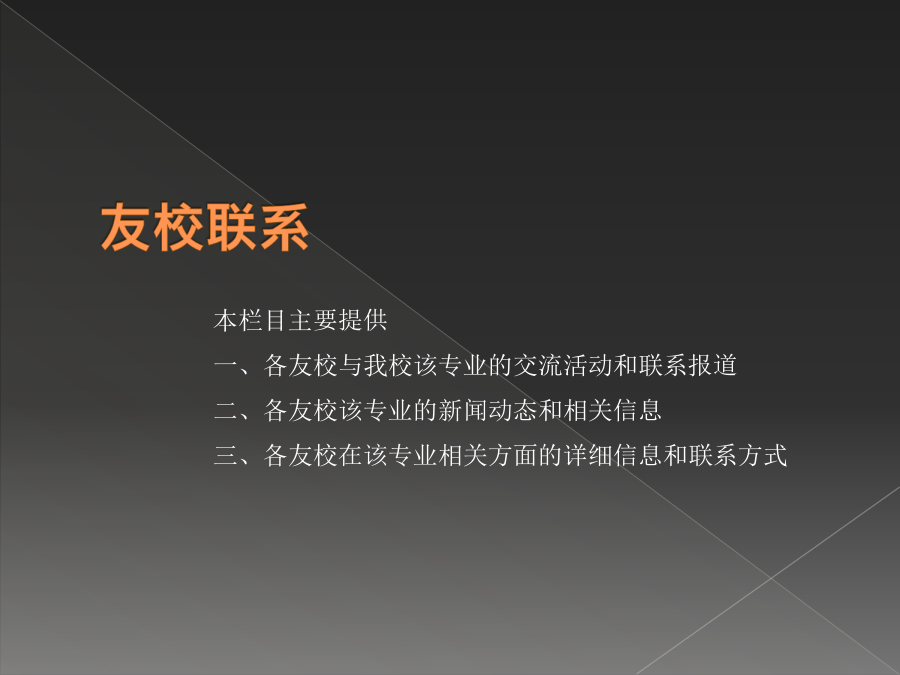 友校联系

本栏目主要提供

一、各友校与我校该专业的交流活动和联系报道

二、各友校该专业的新闻动态和相关信息

三、各友校在该专业相关方面的详细信息和联系方式